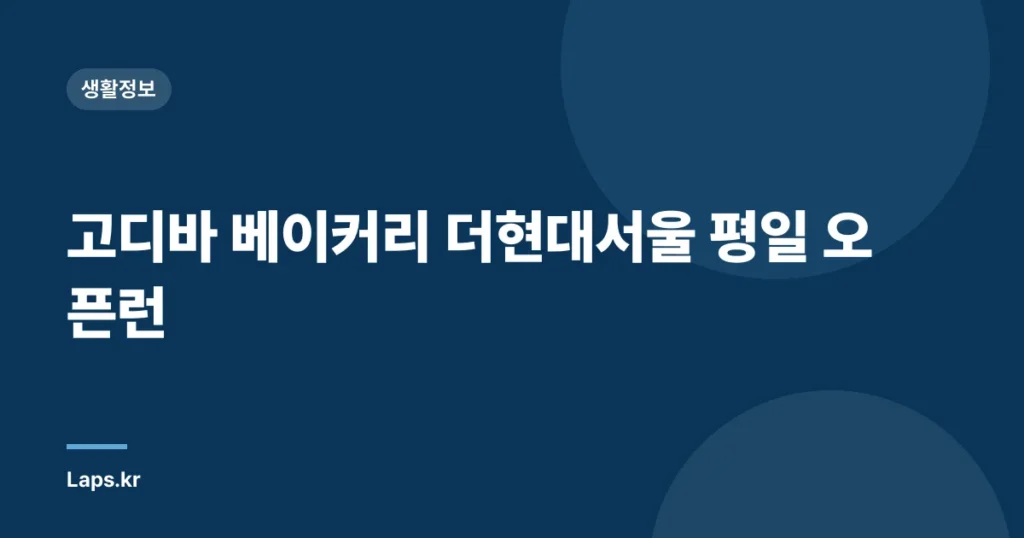 생활정보

고디바 베이커리 더현대서울 평일 오픈런

Laps.kr